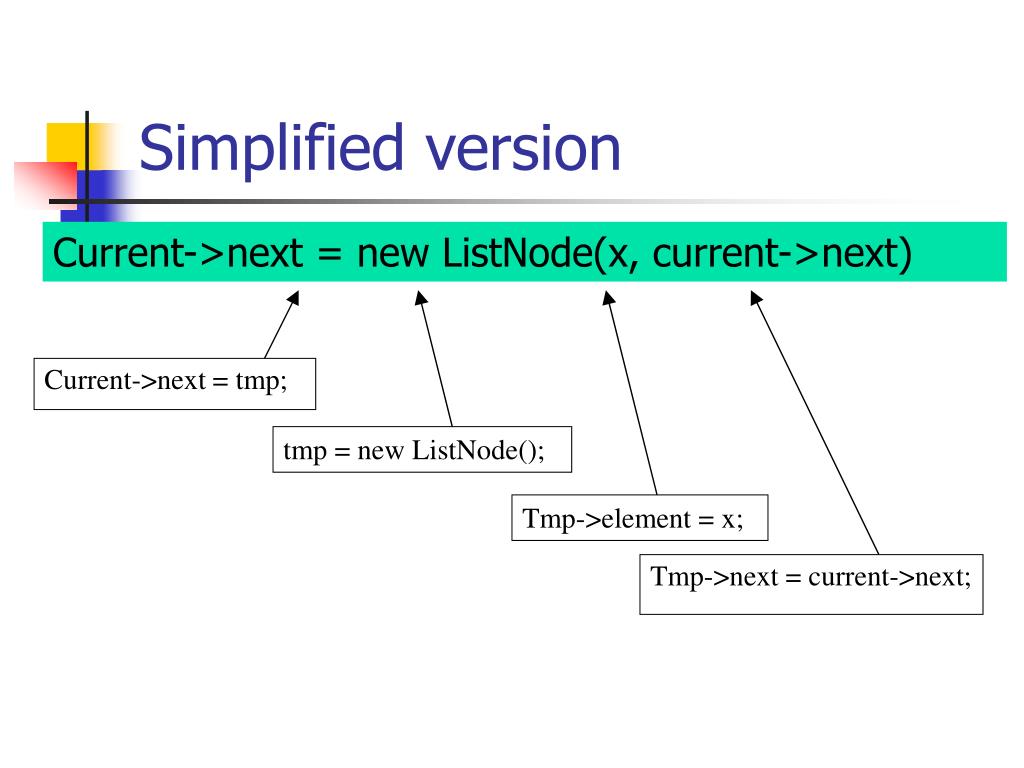 Simplified version

Current->next = new ListNode(x, current->next)

Current->next = tmp;

tmp = new ListNode();

Tmp->element = x;

Tmp->next = current->next;